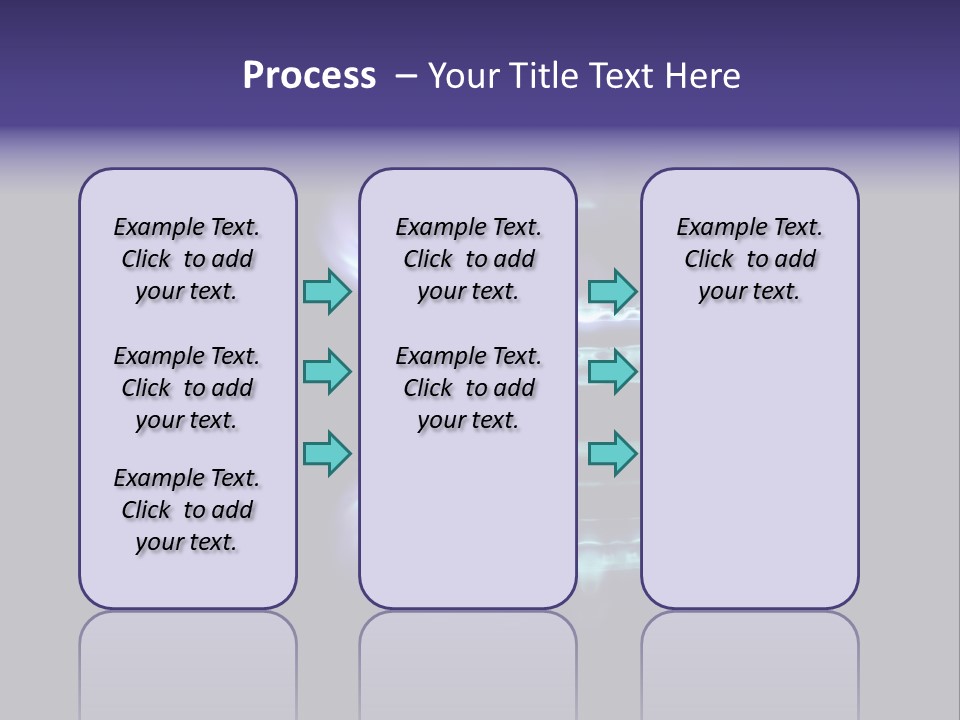 Process – Your Title Text Here

Example Text. Click to add your text.

Example Text. Click to add your text.

Example Text. Click to add your text.

Example Text. Click to add your text.

Example Text. Click to add your text.

Example Text. Click to add your text.